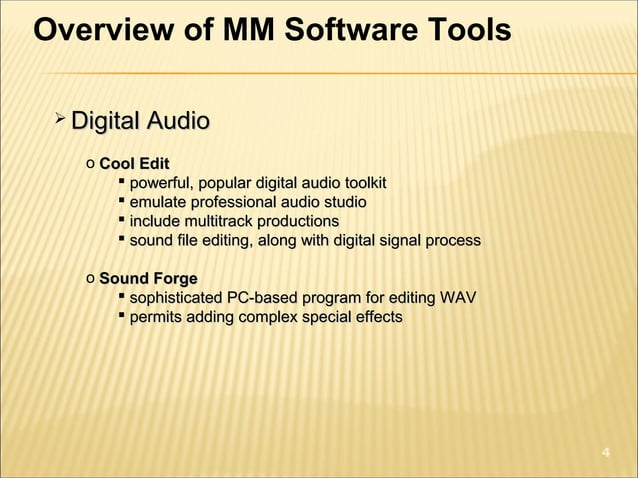 Overview of MM Software Tools

➢ Digital Audio

o Cool Edit
▪ powerful, popular digital audio toolkit
▪ emulate professional audio studio
▪ include multitrack productions
▪ sound file editing, along with digital signal process

o Sound Forge
▪ sophisticated PC-based program for editing WAV
▪ permits adding complex special effects

4